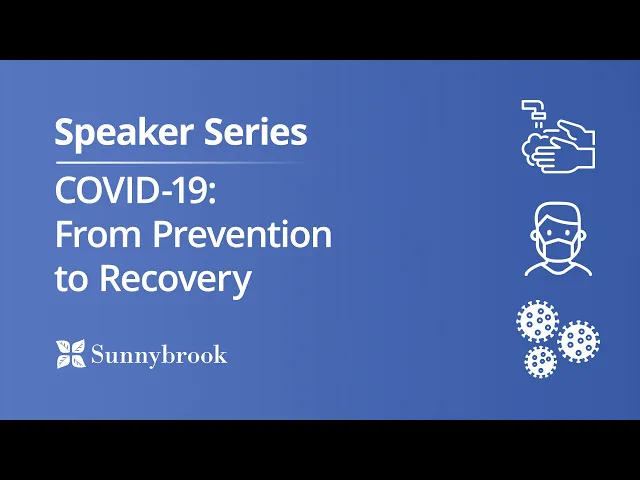 Speaker Series

COVID-19: From Prevention to Recovery

Sunnybrook